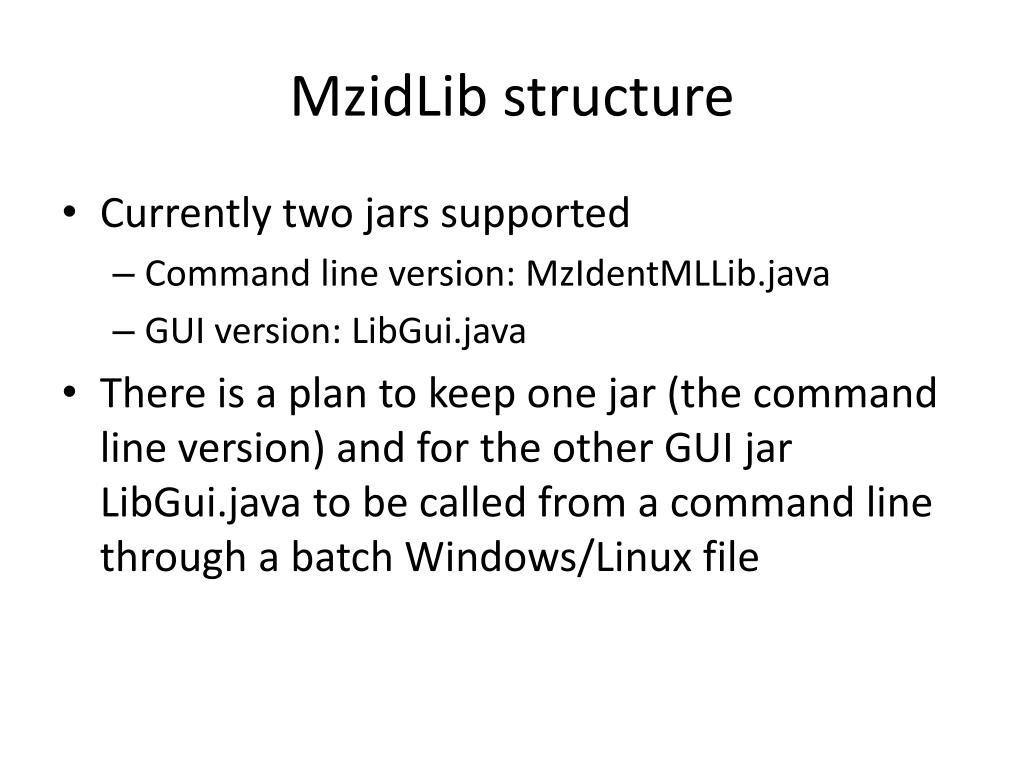 MzidLib structure

• Currently two jars supported
– Command line version: MzIdentMLLib.java
– GUI version: LibGui.java
• There is a plan to keep one jar (the command line version) and for the other GUI jar LibGui.java to be called from a command line through a batch Windows/Linux file